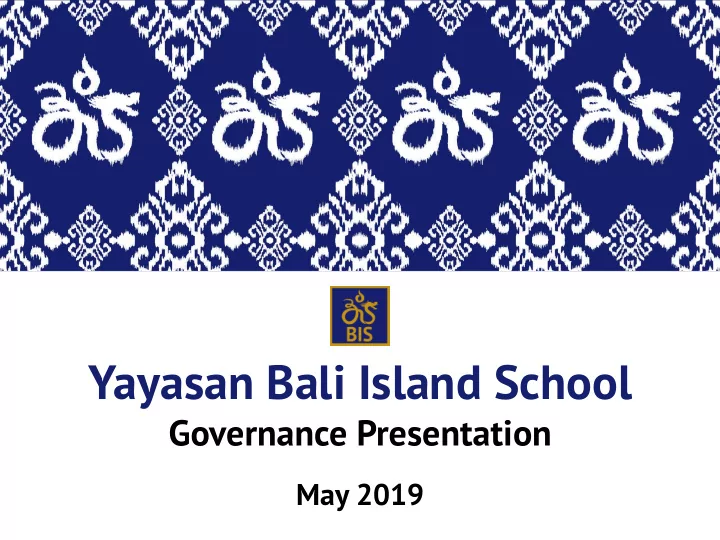 BIS

Yayasan Bali Island School

Governance Presentation

May 2019